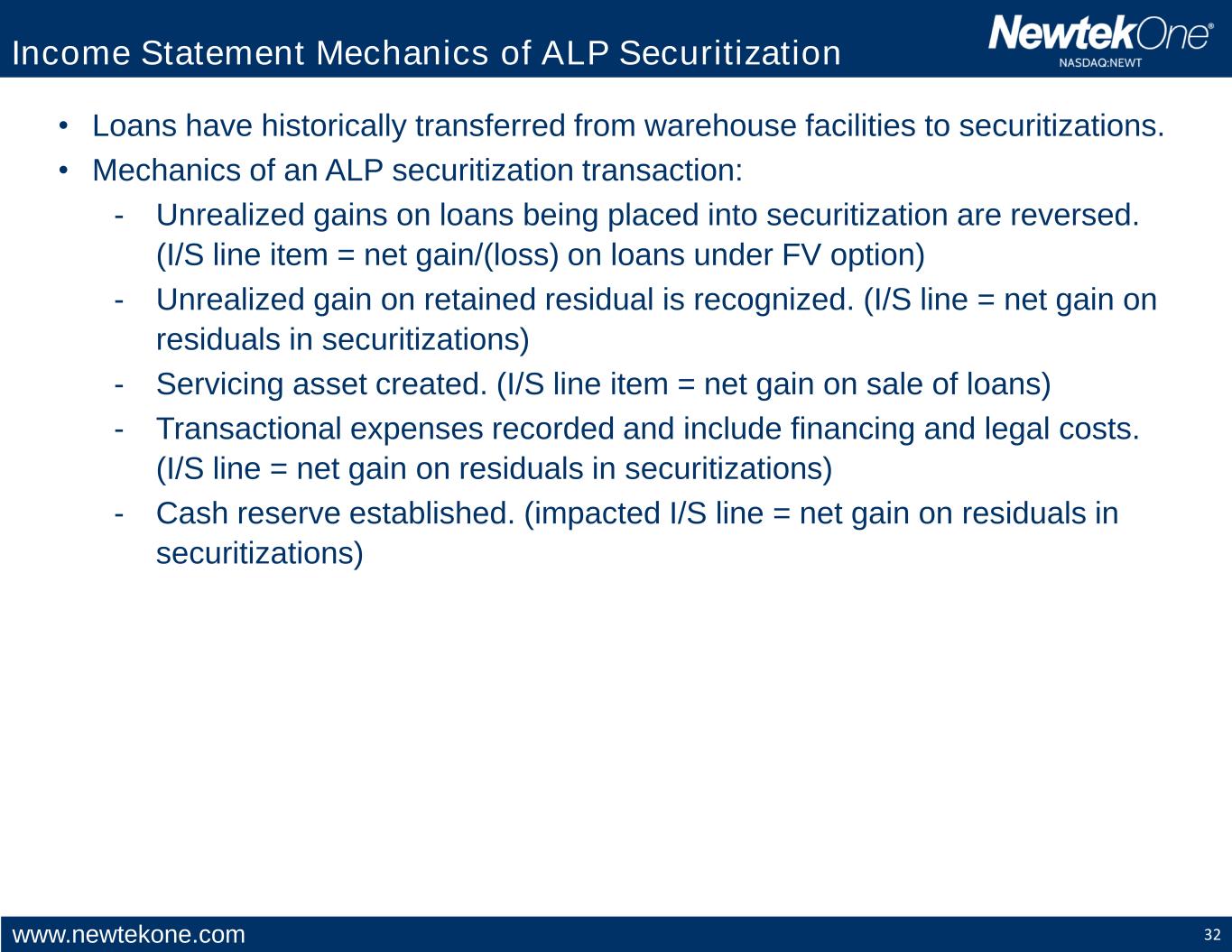 Income Statement Mechanics of ALP Securitization

NewtekOne®
NASDAQ:NEWT

• Loans have historically transferred from warehouse facilities to securitizations.
• Mechanics of an ALP securitization transaction:
- Unrealized gains on loans being placed into securitization are reversed. (I/S line item = net gain/(loss) on loans under FV option)
- Unrealized gain on retained residual is recognized. (I/S line = net gain on residuals in securitizations)
- Servicing asset created. (I/S line item = net gain on sale of loans)
- Transactional expenses recorded and include financing and legal costs. (I/S line = net gain on residuals in securitizations)
- Cash reserve established. (impacted I/S line = net gain on residuals in securitizations)

www.newtekone.com

32